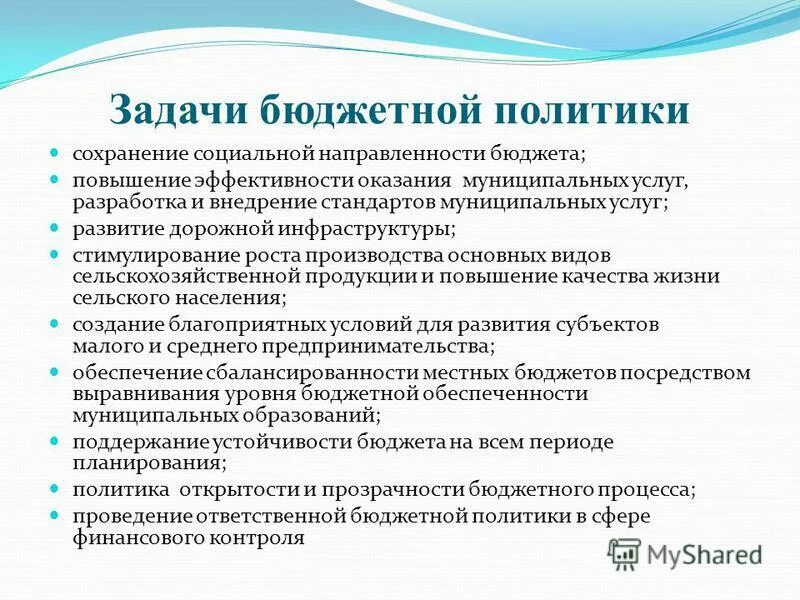 Задачи бюджетной политики

- сохранение социальной направленности бюджета;
- повышение эффективности оказания муниципальных услуг, разработка и внедрение стандартов муниципальных услуг;
- развитие дорожной инфраструктуры;
- стимулирование роста производства основных видов сельскохозяйственной продукции и повышение качества жизни сельского населения;
- создание благоприятных условий для развития субъектов малого и среднего предпринимательства;
- обеспечение сбалансированности местных бюджетов посредством выравнивания уровня бюджетной обеспеченности муниципальных образований;
- поддержание устойчивости бюджета на всем периоде планирования;
- политика открытости и прозрачности бюджетного процесса;
- проведение ответственной бюджетной политики в сфере финансового контроля

MyShared